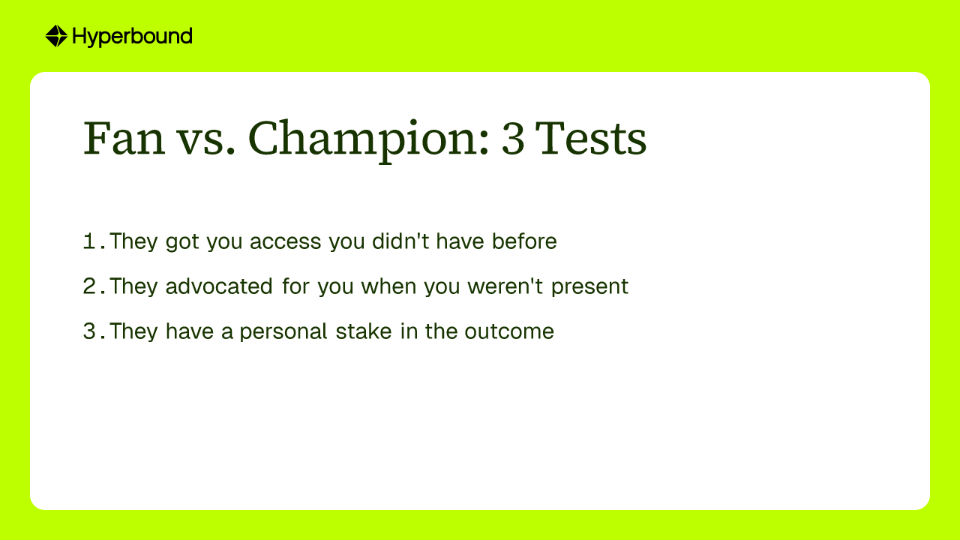 Hyperbound

Fan vs. Champion: 3 Tests

1. They got you access you didn't have before

2. They advocated for you when you weren't present

3. They have a personal stake in the outcome